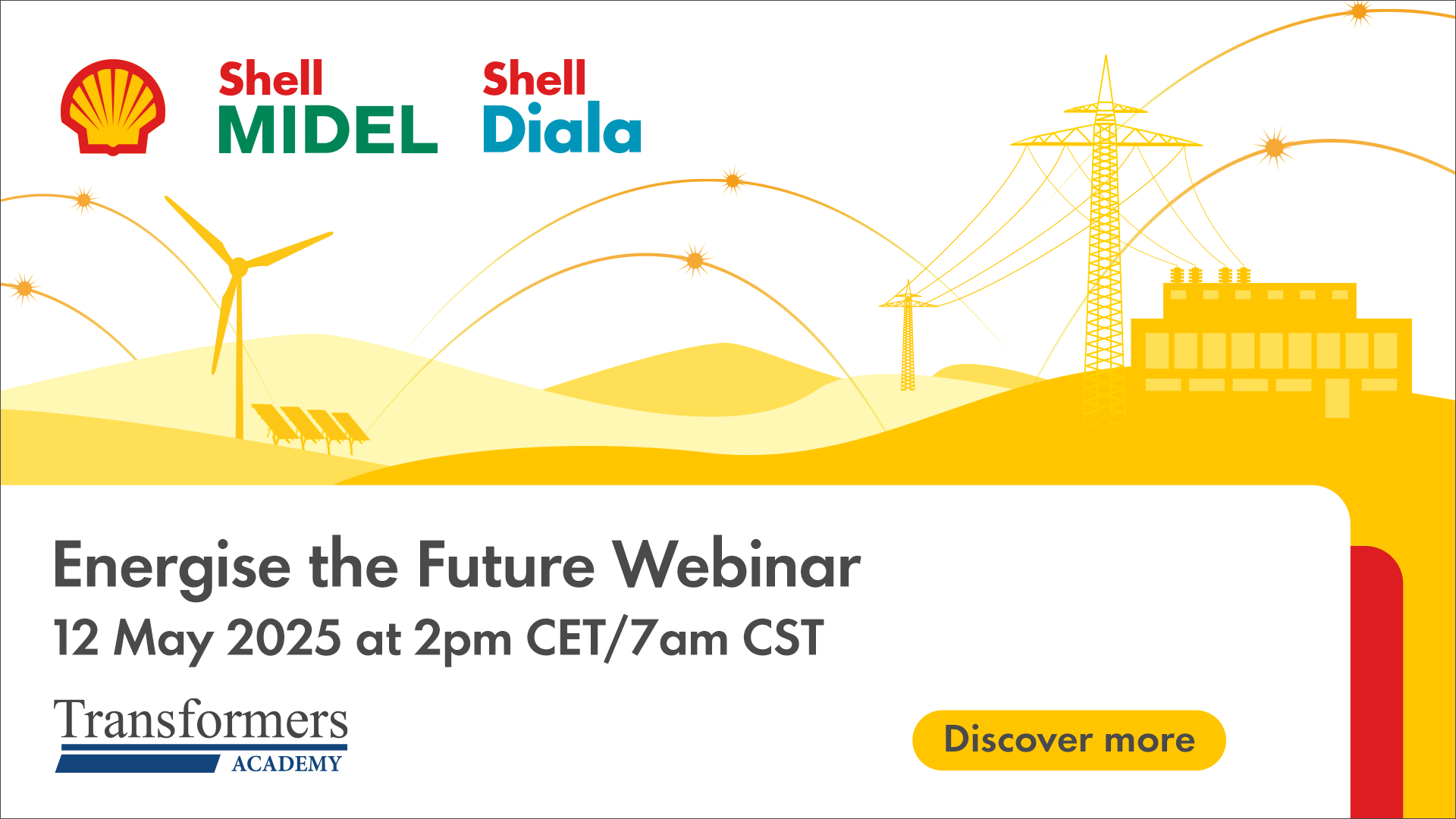 Shell MIDEL

Shell Diala

Energise the Future Webinar

12 May 2025 at 2pm CET/7am CST

Transformers ACADEMY

Discover more